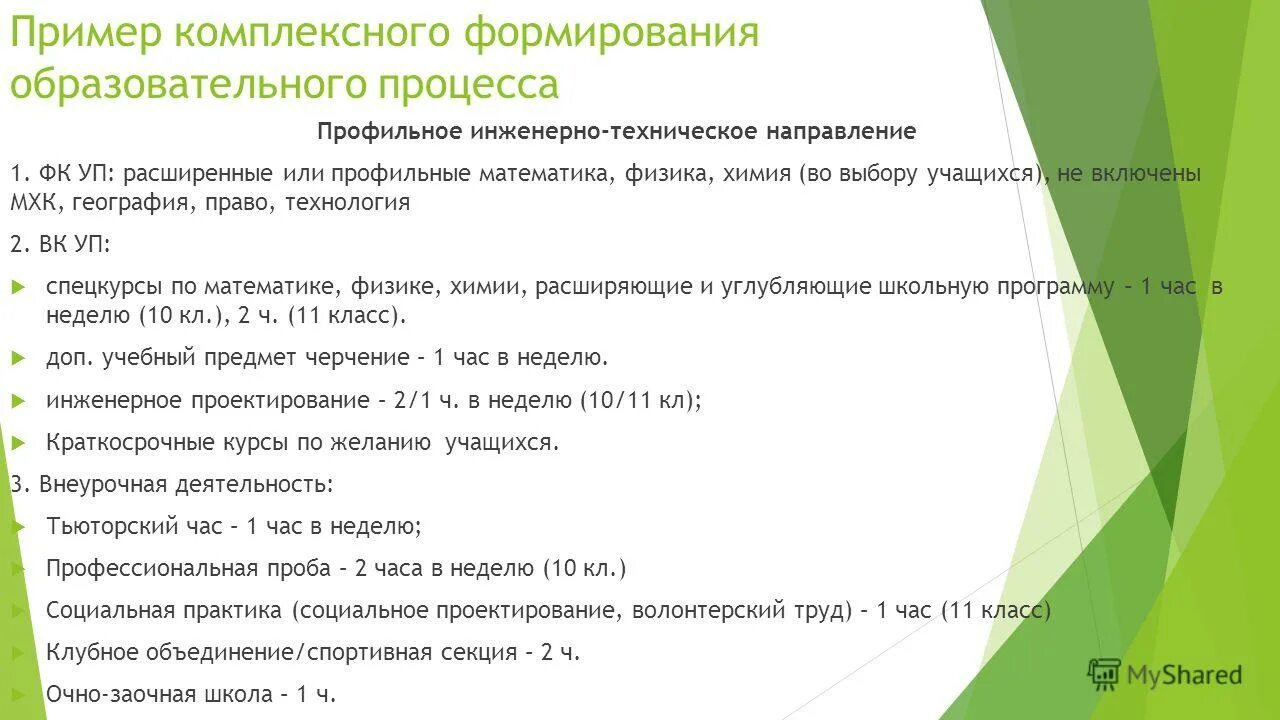 Пример комплексного формирования образовательного процесса

Профильное инженерно-техническое направление

1. ФК УП: расширенные или профильные математика, физика, химия (во выбору учащихся), не включены МХК, география, право, технология

2. ВК УП:

спецкурсы по математике, физике, химии, расширяющие и углубляющие школьную программу – 1 час в неделю (10 кл.), 2 ч. (11 класс).

доп. учебный предмет черчение – 1 час в неделю.

инженерное проектирование – 2/1 ч. в неделю (10/11 кл);

Краткосрочные курсы по желанию учащихся.

3. Внеурочная деятельность:

Тьюторский час – 1 час в неделю;

Профессиональная проба – 2 часа в неделю (10 кл.)

Социальная практика (социальное проектирование, волонтерский труд) – 1 час (11 класс)

Клубное объединение/спортивная секция – 2 ч.

Очно-заочная школа – 1 ч.

MyShared